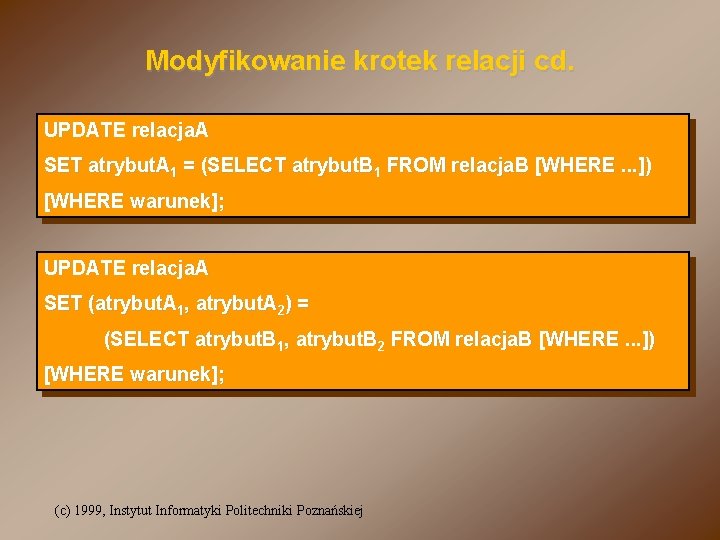 Modyfikowanie krotek relacji cd.

UPDATE relacjaA
SET atrybutA$_1$ = (SELECT atrybutB$_1$ FROM relacjaB [WHERE ...])
[WHERE warunek];

UPDATE relacjaA
SET (atrybutA$_1$, atrybutA$_2$) =
(SELECT atrybutB$_1$, atrybutB$_2$ FROM relacjaB [WHERE ...])
[WHERE warunek];

(c) 1999, Instytut Informatyki Politechniki Poznańskiej